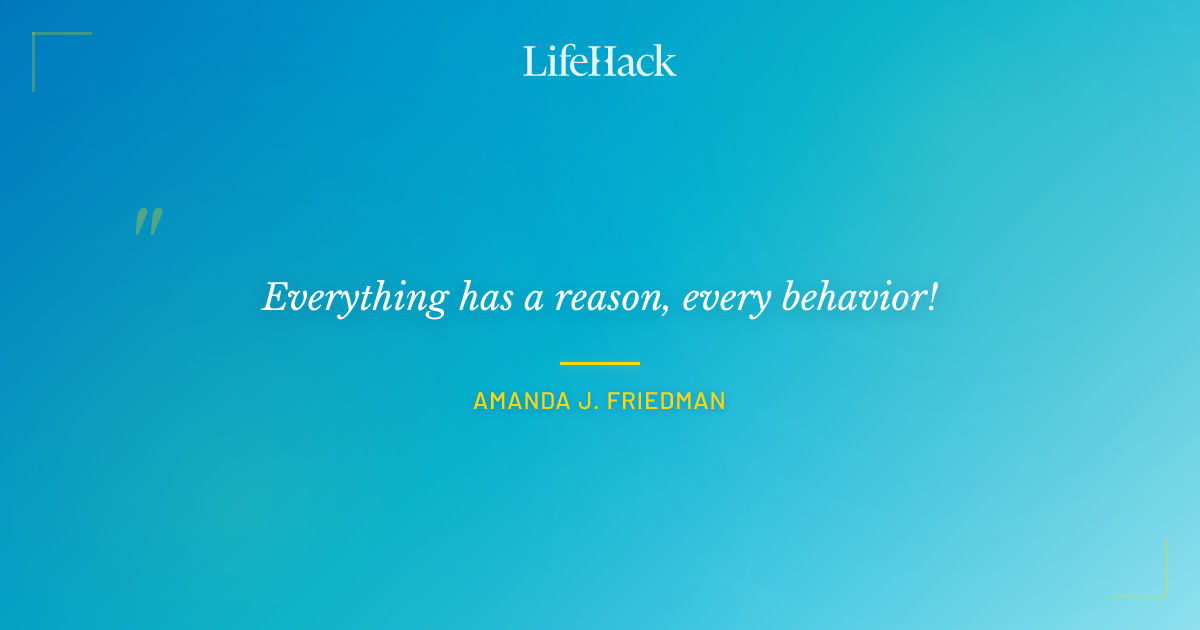 LifeHack

"

Everything has a reason, every behavior!

AMANDA J. FRIEDMAN